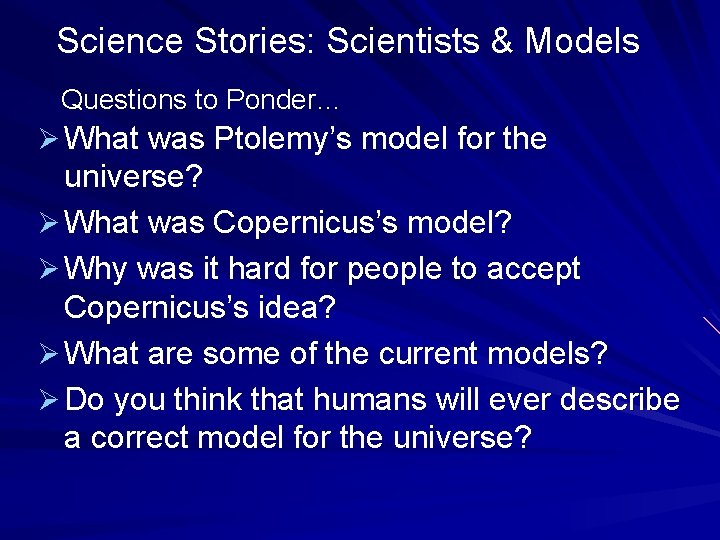 Science Stories: Scientists & Models

Questions to Ponder…

➢ What was Ptolemy’s model for the universe?
➢ What was Copernicus’s model?
➢ Why was it hard for people to accept Copernicus’s idea?
➢ What are some of the current models?
➢ Do you think that humans will ever describe a correct model for the universe?